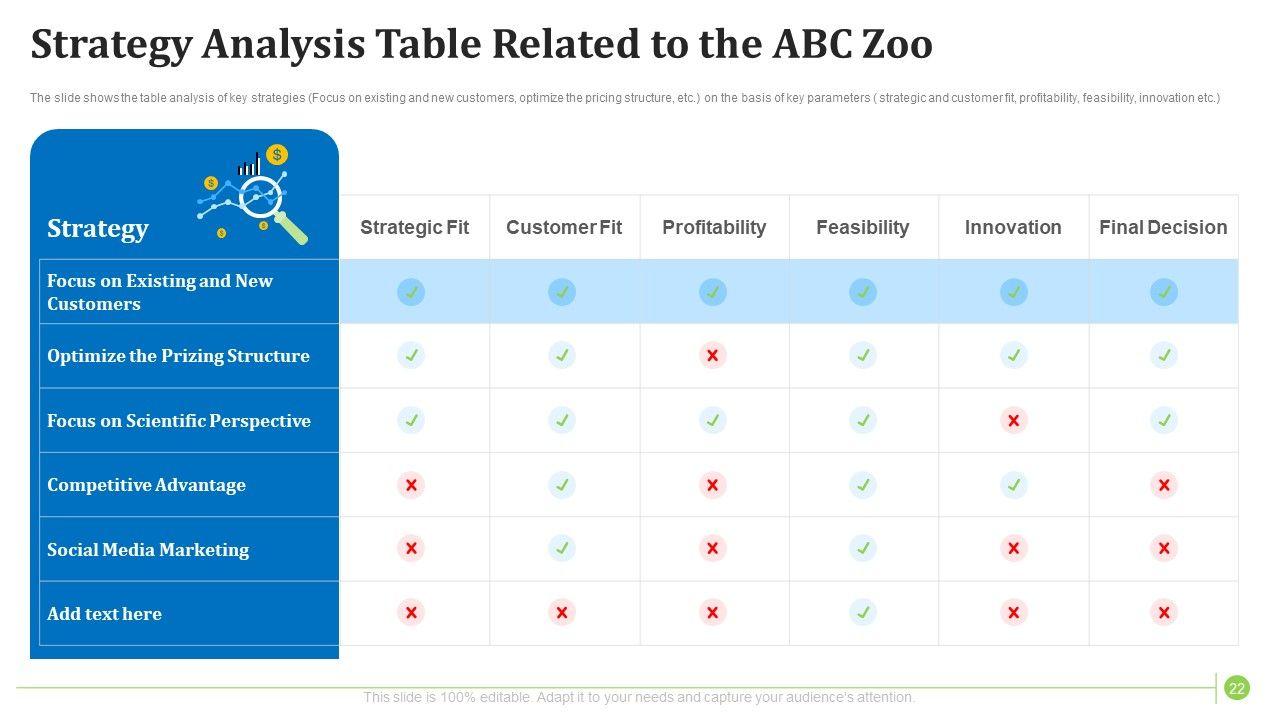 Strategy Analysis Table Related to the ABC Zoo

The slide shows the table analysis of key strategies (Focus on existing and new customers, optimize the pricing structure, etc.) on the basis of key parameters ( strategic and customer fit, profitability, feasibility, innovation etc.)

| Strategy | Strategic Fit | Customer Fit | Profitability | Feasibility | Innovation | Final Decision |
|---|---|---|---|---|---|---|
| Focus on Existing and New Customers | ✓ | ✓ | ✓ | ✓ | ✓ | ✓ |
| Optimize the Prizing Structure | ✓ | ✓ | ✗ | ✓ | ✓ | ✓ |
| Focus on Scientific Perspective | ✓ | ✓ | ✓ | ✓ | ✗ | ✓ |
| Competitive Advantage | ✗ | ✓ | ✗ | ✓ | ✓ | ✗ |
| Social Media Marketing | ✗ | ✓ | ✗ | ✓ | ✗ | ✗ |
| Add text here | ✗ | ✗ | ✗ | ✓ | ✗ | ✗ |

This slide is 100% editable. Adapt it to your needs and capture your audience's attention.

22